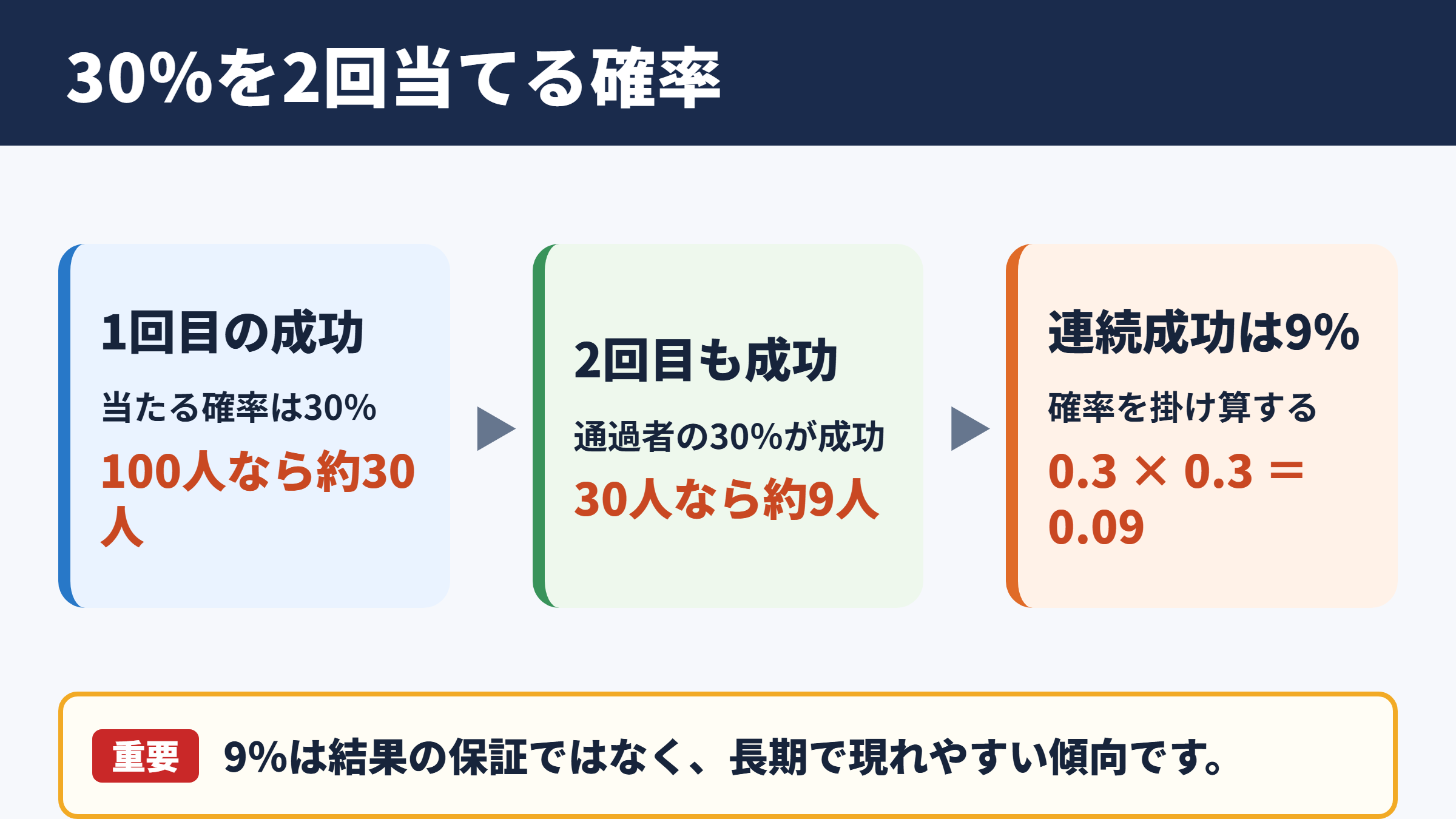 30%を2回当てる確率

1回目の成功

当たる確率は30%

100人なら約30人

2回目も成功

通過者の30%が成功

30人なら約9人

連続成功は9%

確率を掛け算する

$0.3 \times 0.3 = 0.09$

重要 9%は結果の保証ではなく、長期で現れやすい傾向です。